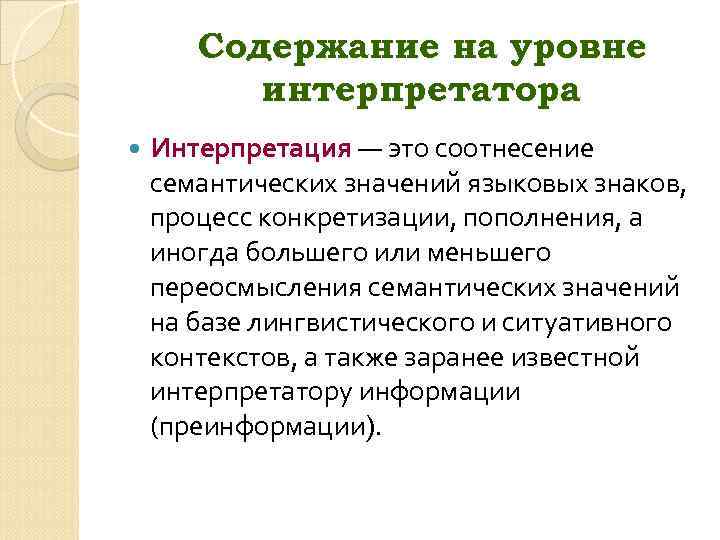 Содержание на уровне интерпретатора

Интерпретация — это соотнесение семантических значений языковых знаков, процесс конкретизации, пополнения, а иногда большего или меньшего переосмысления семантических значений на базе лингвистического и ситуативного контекстов, а также заранее известной интерпретатору информации (преинформации).